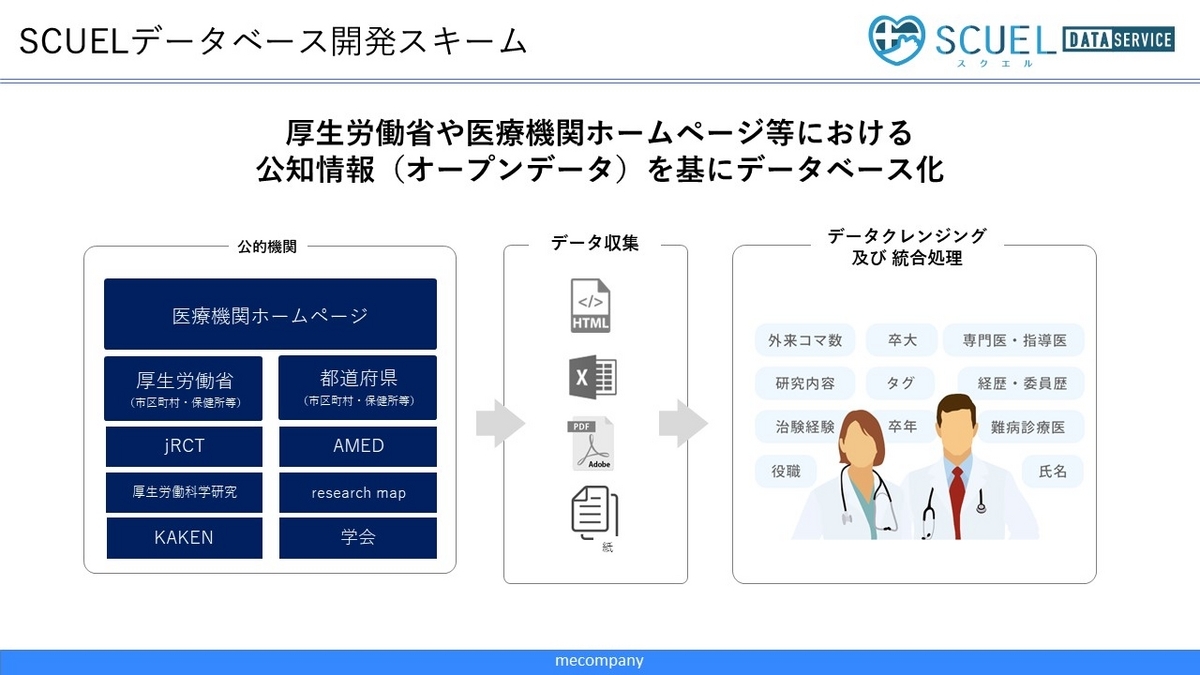 SCUELデータベース開発スキーム

SCUEL DATA SERVICE
スクエル

厚生労働省や医療機関ホームページ等における
公知情報（オープンデータ）を基にデータベース化

公的機関

医療機関ホームページ

厚生労働省
（市区町村・保健所等）

都道府県
（市区町村・保健所等）

jRCT

AMED

厚生労働科学研究

research map

KAKEN

学会

データ収集

HTML

X

PDF
Adobe

紙

データクレンジング
及び 統合処理

外来コマ数

卒大

専門医・指導医

研究内容

タグ

経歴・委員歴

治験経験

卒年

難病診療医

役職

氏名

mecompany